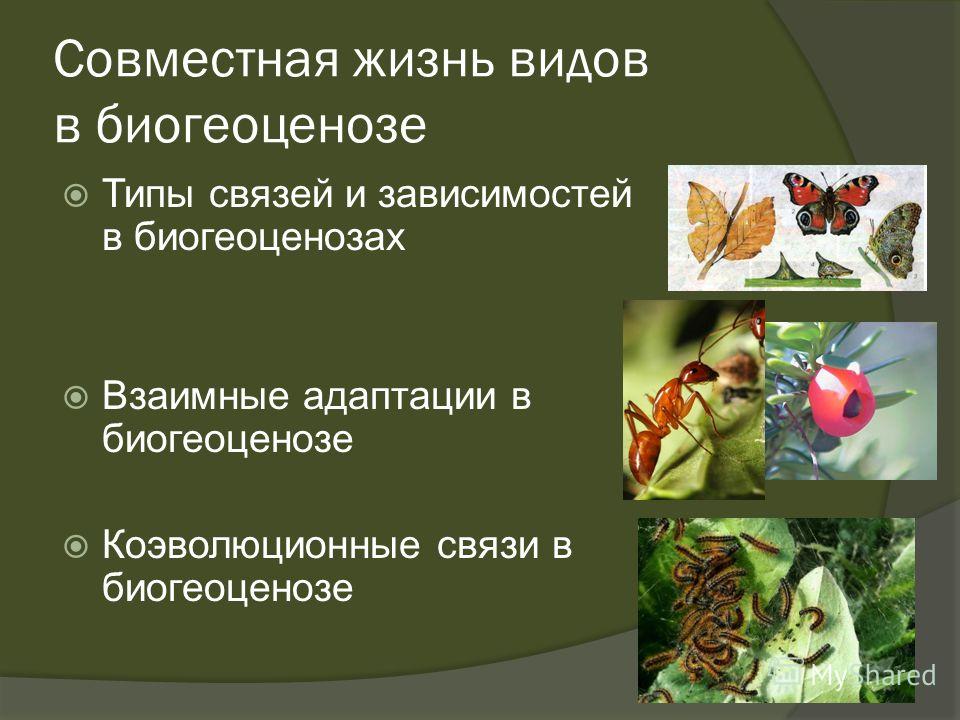 Совместная жизнь видов в биогеоценозе

Типы связей и зависимостей в биогеоценозах

Взаимные адаптации в биогеоценозе

Коэволюционные связи в биогеоценозе

MyShared